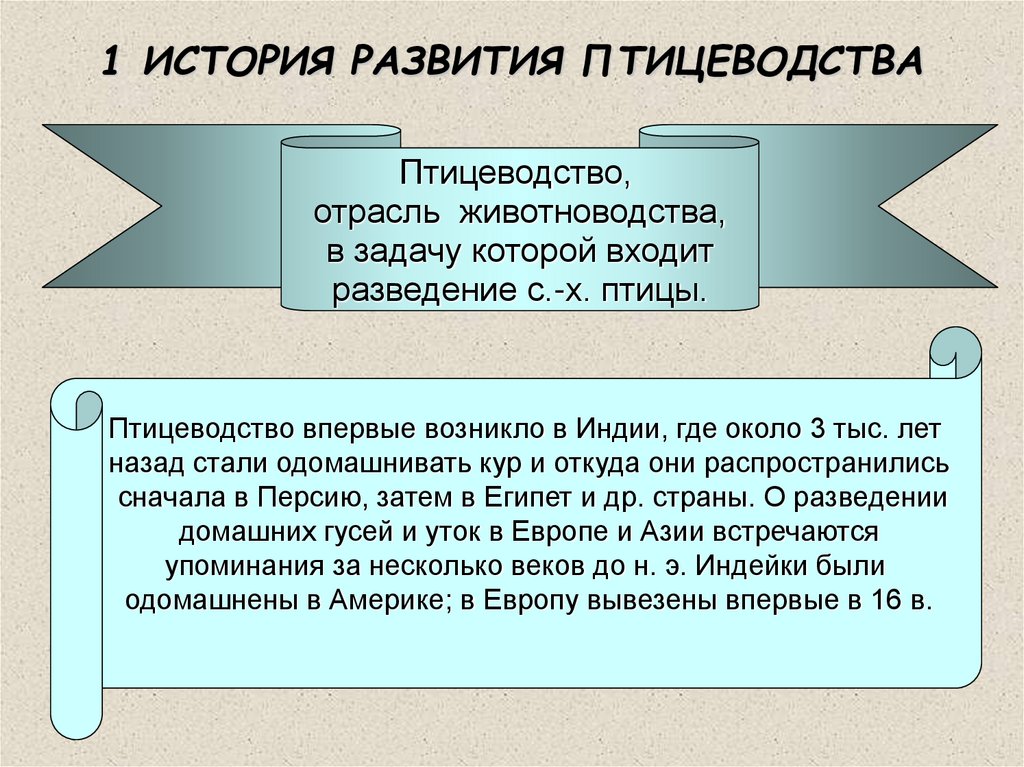 1 ИСТОРИЯ РАЗВИТИЯ ПТИЦЕВОДСТВА

Птицеводство, отрасль животноводства, в задачу которой входит разведение с.-х. птицы.

Птицеводство впервые возникло в Индии, где около 3 тыс. лет назад стали одомашнивать кур и откуда они распространились сначала в Персию, затем в Египет и др. страны. О разведении домашних гусей и уток в Европе и Азии встречаются упоминания за несколько веков до н. э. Индейки были одомашнены в Америке; в Европу вывезены впервые в 16 в.